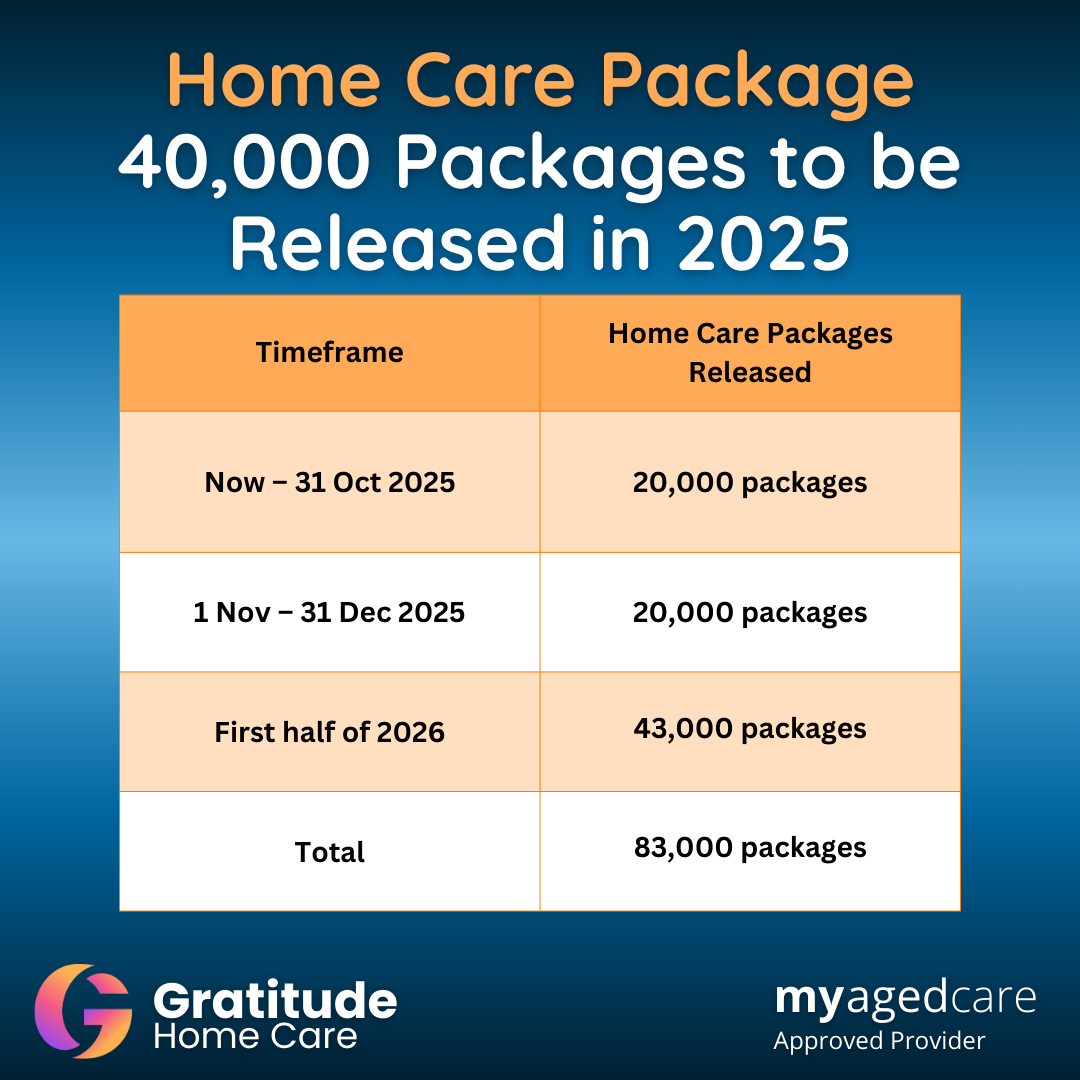 Home Care Package
40,000 Packages to be Released in 2025

| Timeframe | Home Care Packages Released |
|---|---|
| Now – 31 Oct 2025 | 20,000 packages |
| 1 Nov – 31 Dec 2025 | 20,000 packages |
| First half of 2026 | 43,000 packages |
| Total | 83,000 packages |

Gratitude Home Care

myagedcare
Approved Provider